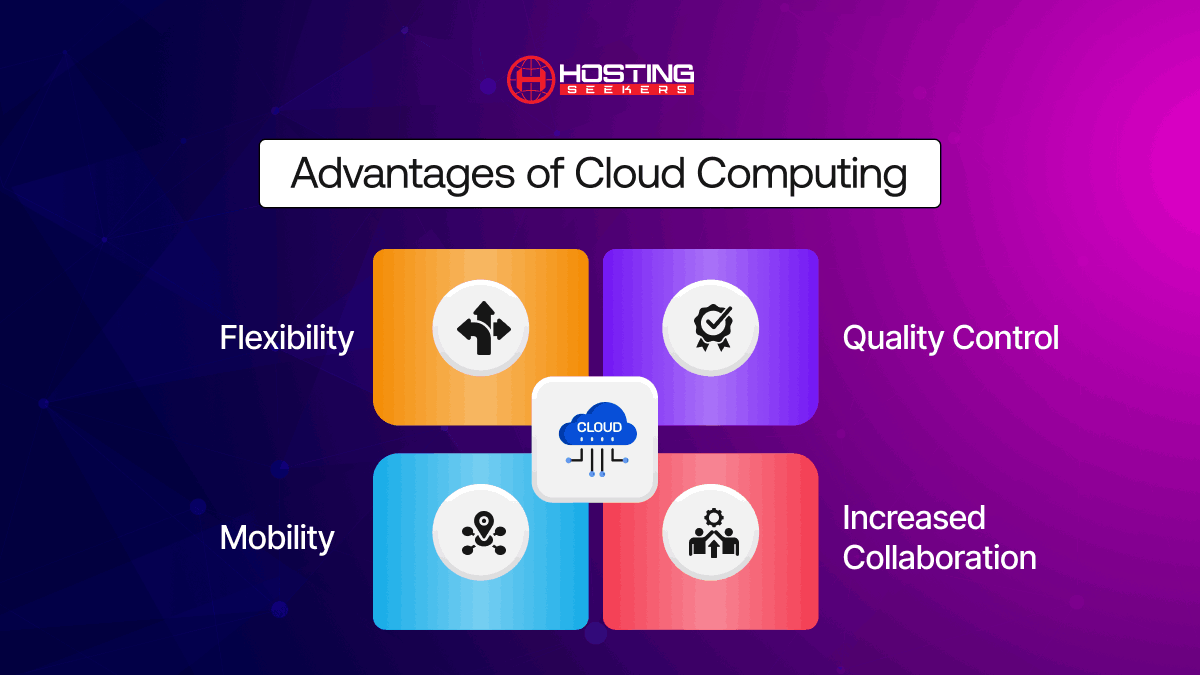 HOSTING SEEKERS

Advantages of Cloud Computing

Flexibility

Quality Control

CLOUD

Mobility

Increased Collaboration